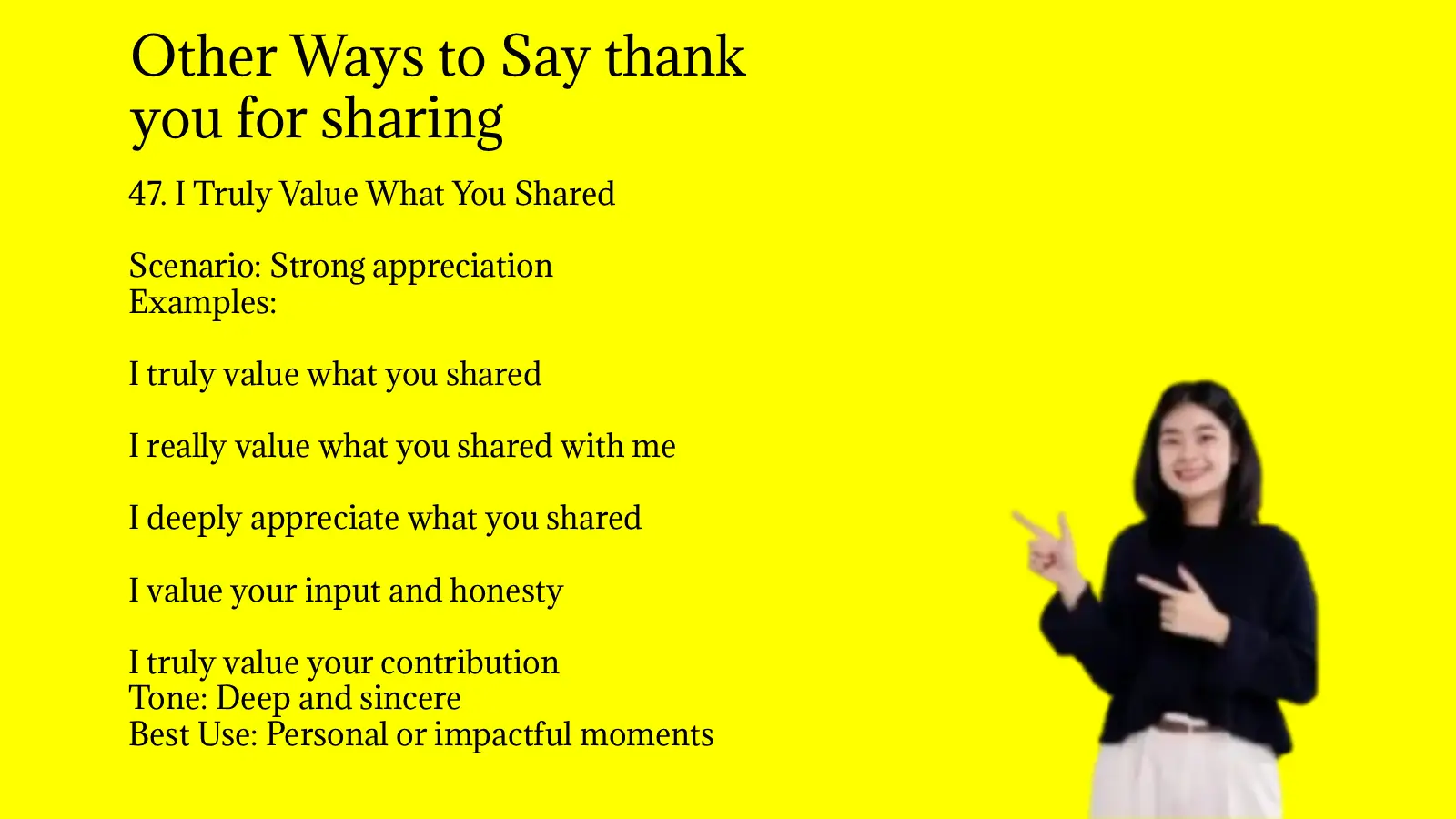 Other Ways to Say thank you for sharing

47. I Truly Value What You Shared

Scenario: Strong appreciation
Examples:

I truly value what you shared

I really value what you shared with me

I deeply appreciate what you shared

I value your input and honesty

I truly value your contribution
Tone: Deep and sincere
Best Use: Personal or impactful moments